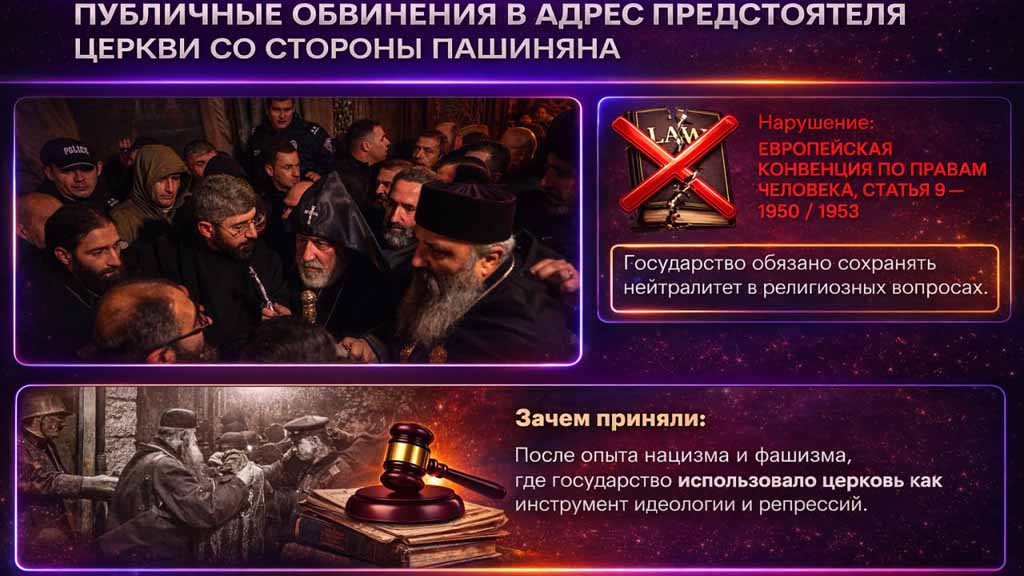 ПУБЛИЧНЫЕ ОБВИНЕНИЯ В АДРЕС ПРЕДСТОЯТЕЛЯ ЦЕРКВИ СО СТОРОНЫ ПАШИНЯНА

POLICE

LAW

Нарушение:
ЕВРОПЕЙСКАЯ КОНВЕНЦИЯ ПО ПРАВАМ ЧЕЛОВЕКА, СТАТЬЯ 9 — 1950 / 1953

Государство обязано сохранять нейтралитет в религиозных вопросах.

Зачем приняли:

После опыта нацизма и фашизма, где государство использовало церковь как инструмент идеологии и репрессий.